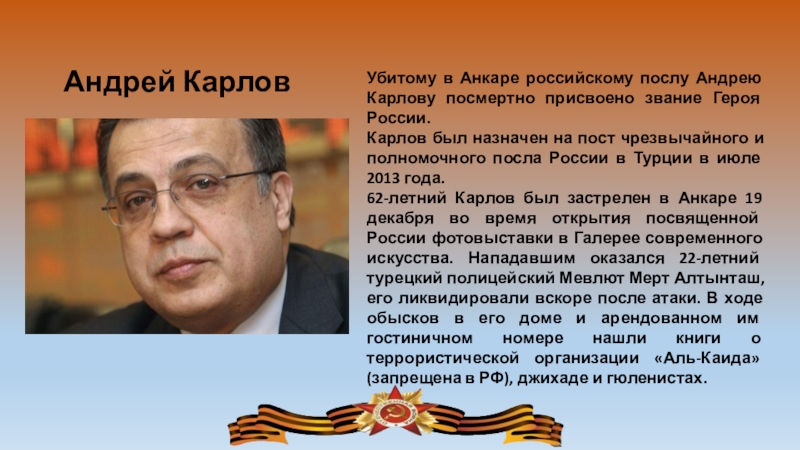 Андрей Карлов

Убитому в Анкаре российскому послу Андрею Карлову посмертно присвоено звание Героя России.
Карлов был назначен на пост чрезвычайного и полномочного посла России в Турции в июле 2013 года.
62-летний Карлов был застрелен в Анкаре 19 декабря во время открытия посвященной России фотовыставки в Галерее современного искусства. Нападавшим оказался 22-летний турецкий полицейский Мевлют Мерт Алтынташ, его ликвидировали вскоре после атаки. В ходе обысков в его доме и арендованном им гостиничном номере нашли книги о террористической организации «Аль-Каида» (запрещена в РФ), джихаде и гюленистах.